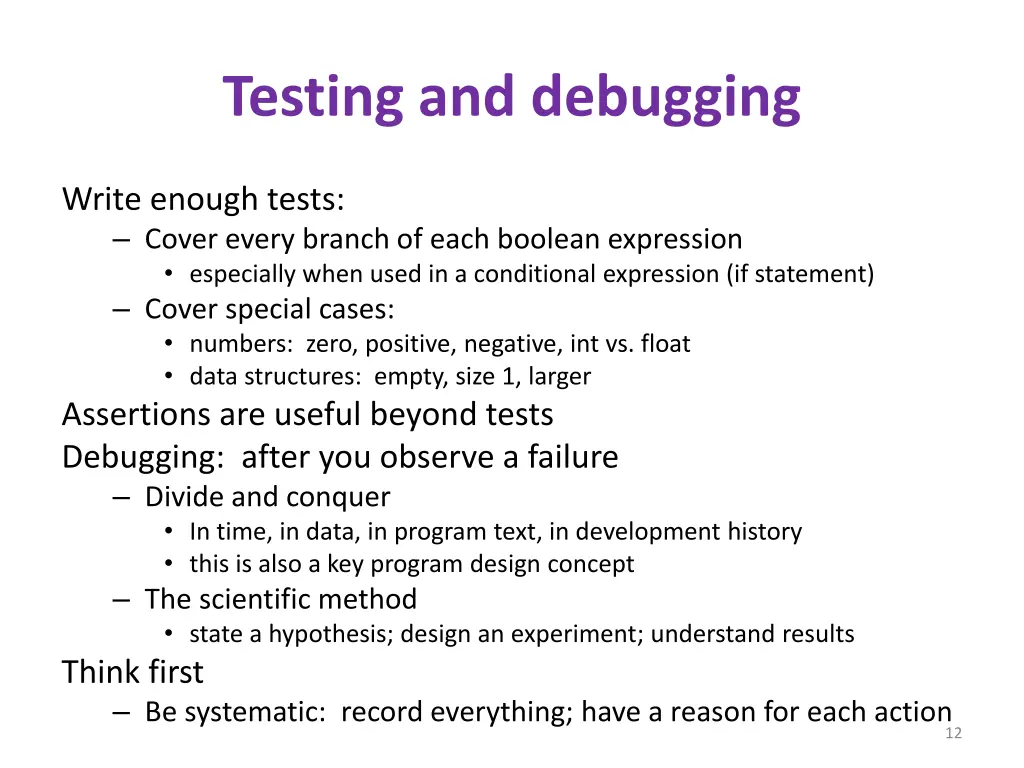 Testing and debugging

Write enough tests:
– Cover every branch of each boolean expression
• especially when used in a conditional expression (if statement)
– Cover special cases:
• numbers: zero, positive, negative, int vs. float
• data structures: empty, size 1, larger
Assertions are useful beyond tests
Debugging: after you observe a failure
– Divide and conquer
• In time, in data, in program text, in development history
• this is also a key program design concept
– The scientific method
• state a hypothesis; design an experiment; understand results
Think first
– Be systematic: record everything; have a reason for each action

12